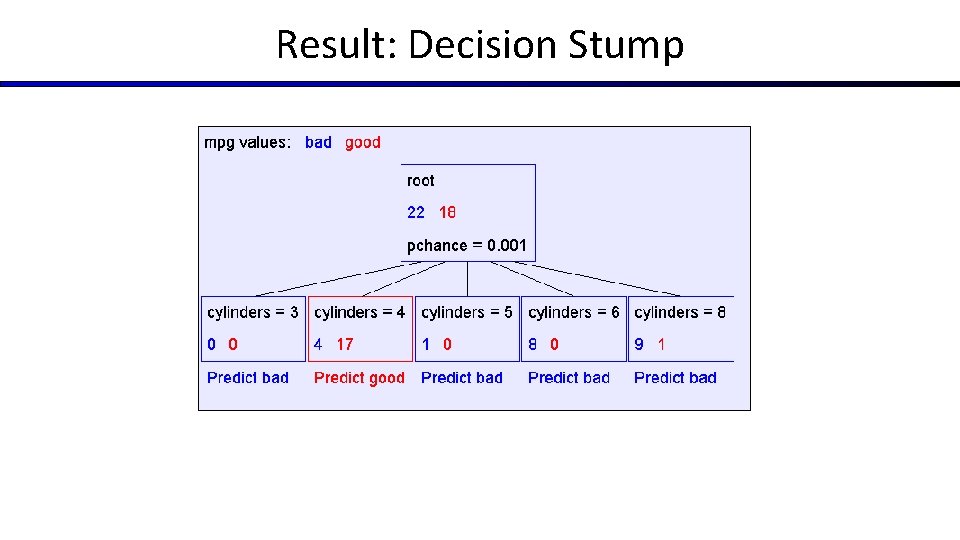 Result: Decision Stump

mpg values: bad good

root
22 18
pchance = 0.001

cylinders = 3
0 0
Predict bad

cylinders = 4
4 17
Predict good

cylinders = 5
1 0
Predict bad

cylinders = 6
8 0
Predict bad

cylinders = 8
9 1
Predict bad